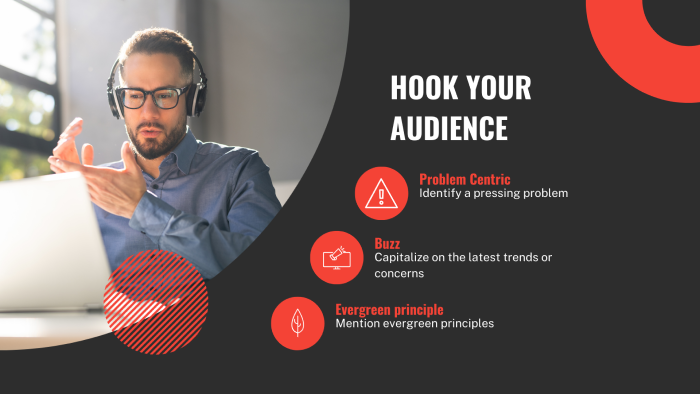 HOOK YOUR AUDIENCE

Problem Centric
Identify a pressing problem

Buzz
Capitalize on the latest trends or concerns

Evergreen principle
Mention evergreen principles